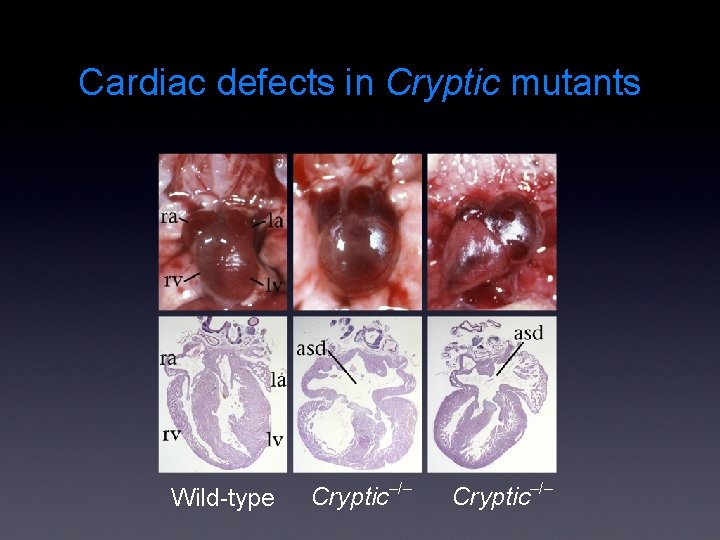 Cardiac defects in Cryptic mutants

ra
la
rv
lv

ra
la
rv
lv

asd

asd

Wild-type
Cryptic$^{-/-}$
Cryptic$^{-/-}$